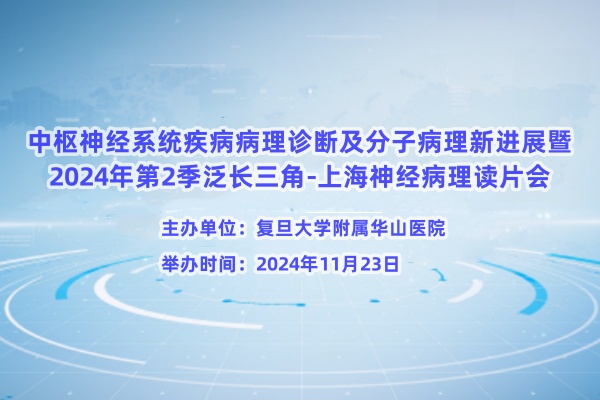 中枢神经系统疾病病理诊断及分子病理新进展暨
2024年第2季泛长三角-上海神经病理读片会

主办单位：复旦大学附属华山医院
举办时间：2024年11月23日